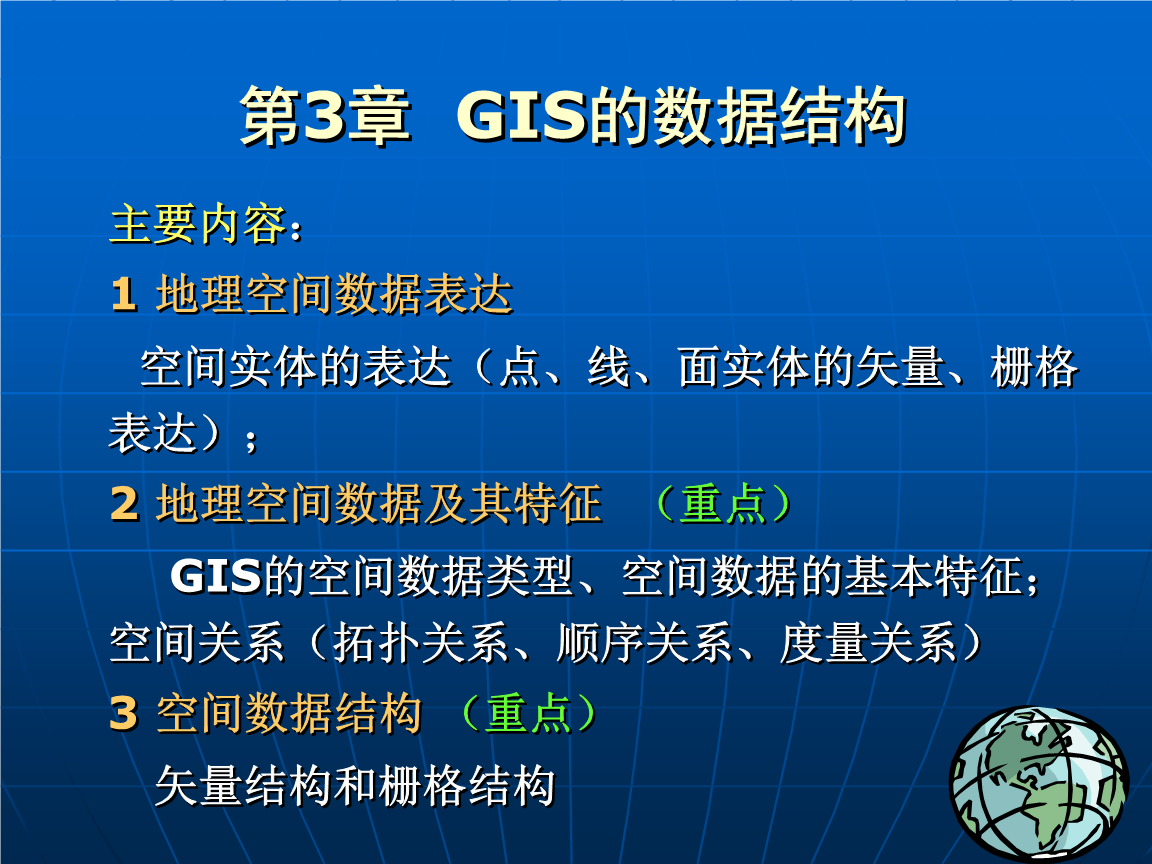 第3章 GIS的数据结构

主要内容：

1 地理空间数据表达

空间实体的表达（点、线、面实体的矢量、栅格表达）；

2 地理空间数据及其特征 （重点）

GIS的空间数据类型、空间数据的基本特征；空间关系（拓扑关系、顺序关系、度量关系）

3 空间数据结构 （重点）

矢量结构和栅格结构